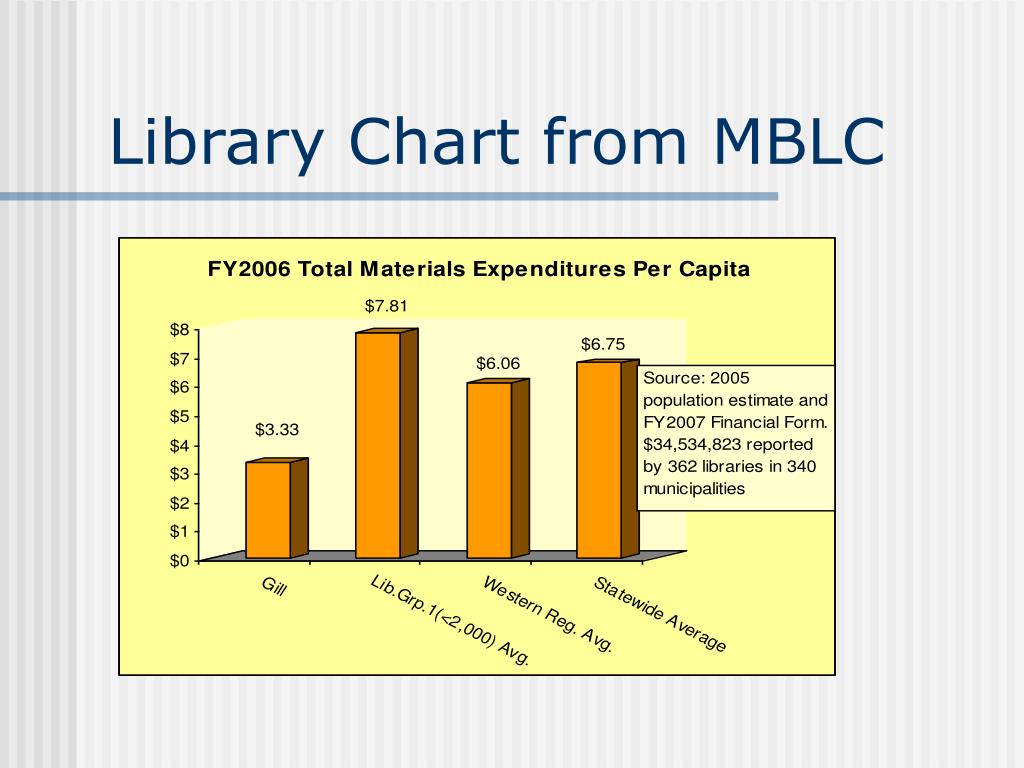 Library Chart from MBLC

FY2006 Total Materials Expenditures Per Capita

$8
$7
$6
$5
$4
$3
$2
$1
$0

$3.33
$7.81
$6.06
$6.75

Gill
Lib.Grp.1(<2,000) Avg.
Western Reg. Avg.
Statewide Average

Source: 2005 population estimate and FY2007 Financial Form. $34,534,823 reported by 362 libraries in 340 municipalities